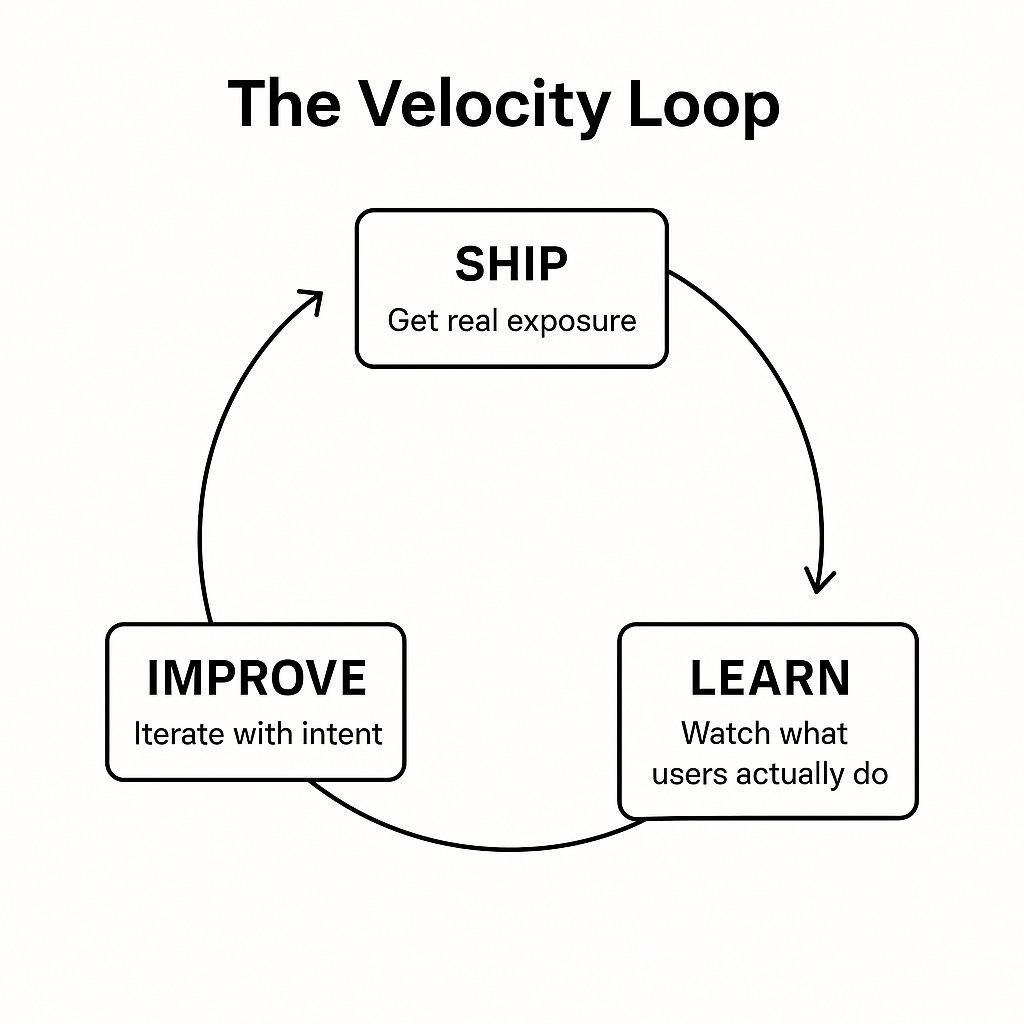 The Velocity Loop

SHIP
Get real exposure

LEARN
Watch what users actually do

IMPROVE
Iterate with intent